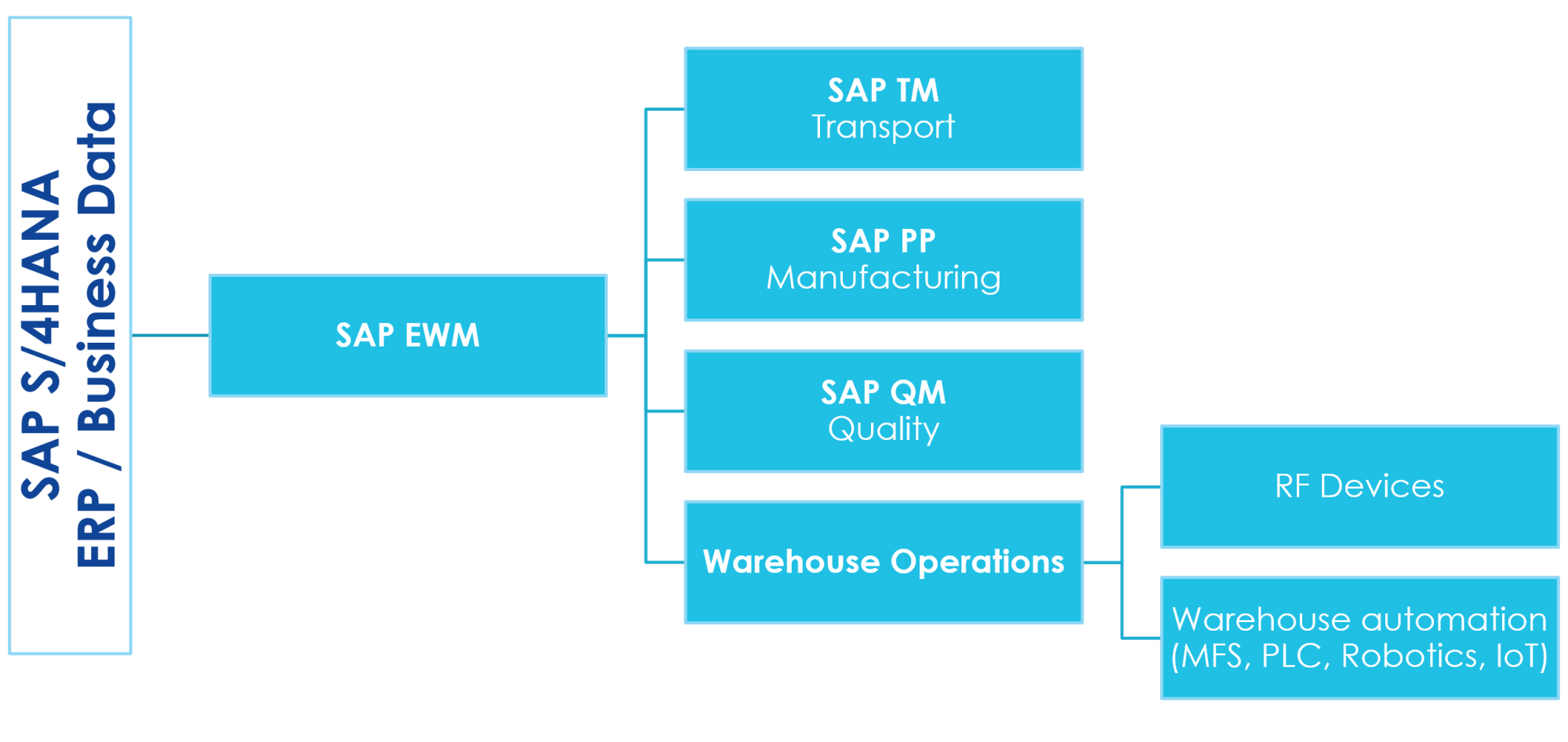 SAP S/4HANA
ERP / Business Data

SAP EWM

SAP TM
Transport

SAP PP
Manufacturing

SAP QM
Quality

Warehouse Operations

RF Devices

Warehouse automation
(MFS, PLC, Robotics, IoT)